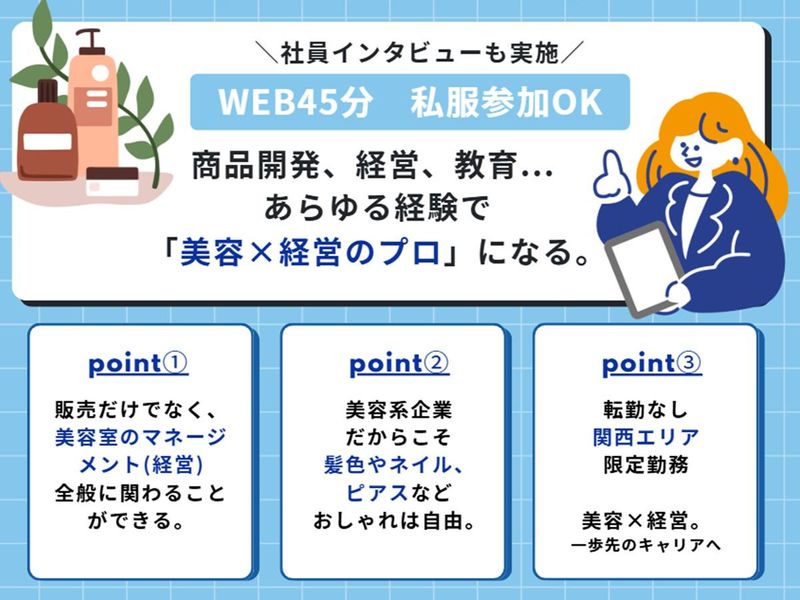 ＼社員インタビューも実施／

WEB45分　私服参加OK

商品開発、経営、教育…
あらゆる経験で
「美容×経営のプロ」になる。

point①

販売だけでなく、美容室のマネージメント(経営)全般に関わることができる。

point②

美容系企業だからこそ髪色やネイル、ピアスなどおしゃれは自由。

point③

転勤なし
関西エリア
限定勤務

美容×経営。
一歩先のキャリアへ